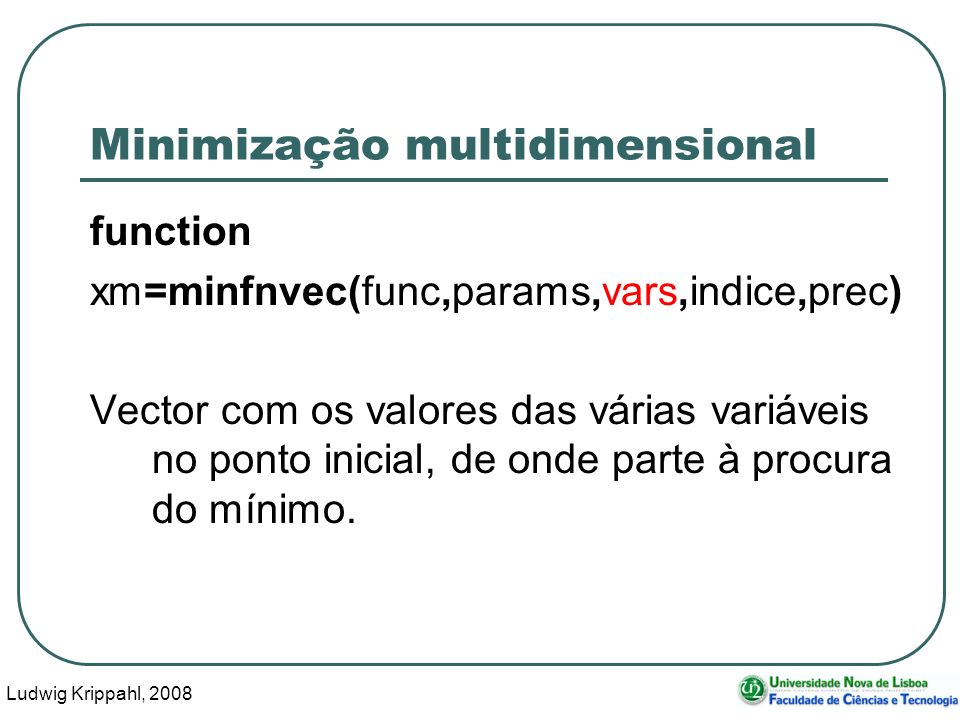 Minimização multidimensional

function

xm=minfnvec(func,params,vars,indice,prec)

Vector com os valores das várias variáveis no ponto inicial, de onde parte à procura do mínimo.

Ludwig Krippahl, 2008

Universidade Nova de Lisboa
Faculdade de Ciências e Tecnologia